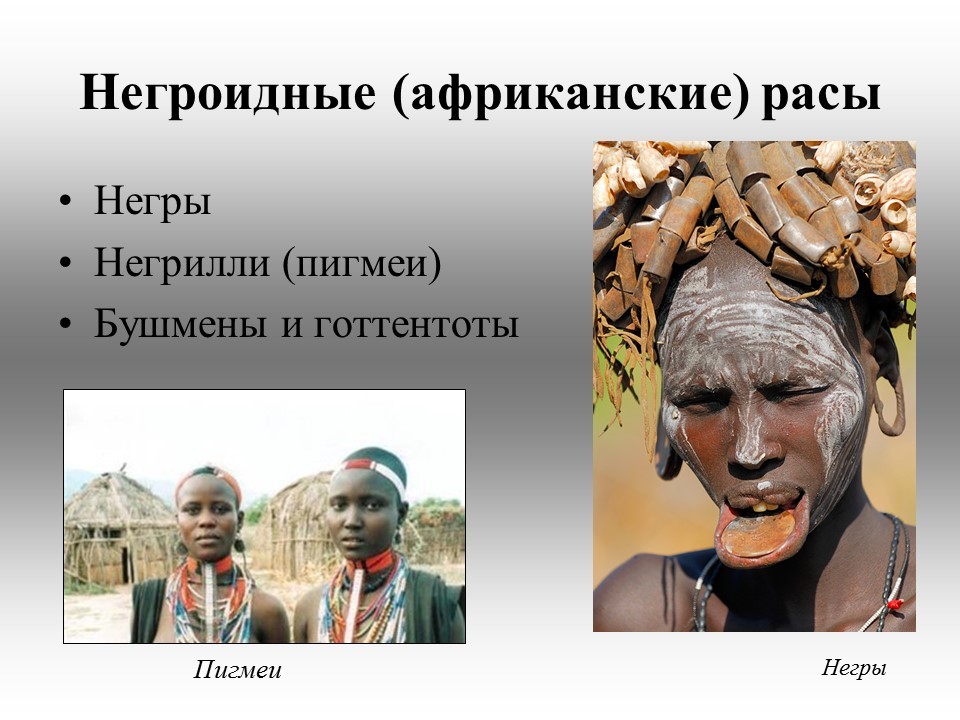 Негроидные (африканские) расы

• Негры
• Негрилли (пигмеи)
• Бушмены и готтентоты

Пигмеи

Негры